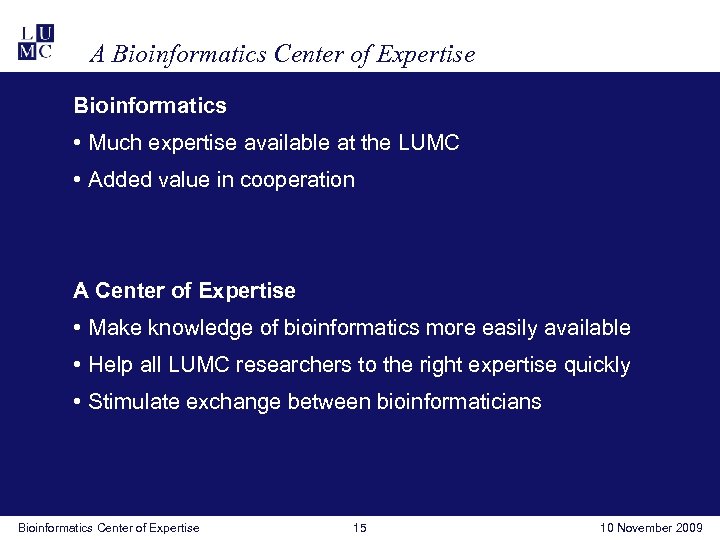 L U
M C

A Bioinformatics Center of Expertise

Bioinformatics

• Much expertise available at the LUMC

• Added value in cooperation

A Center of Expertise

• Make knowledge of bioinformatics more easily available

• Help all LUMC researchers to the right expertise quickly

• Stimulate exchange between bioinformaticians

Bioinformatics Center of Expertise 15 10 November 2009